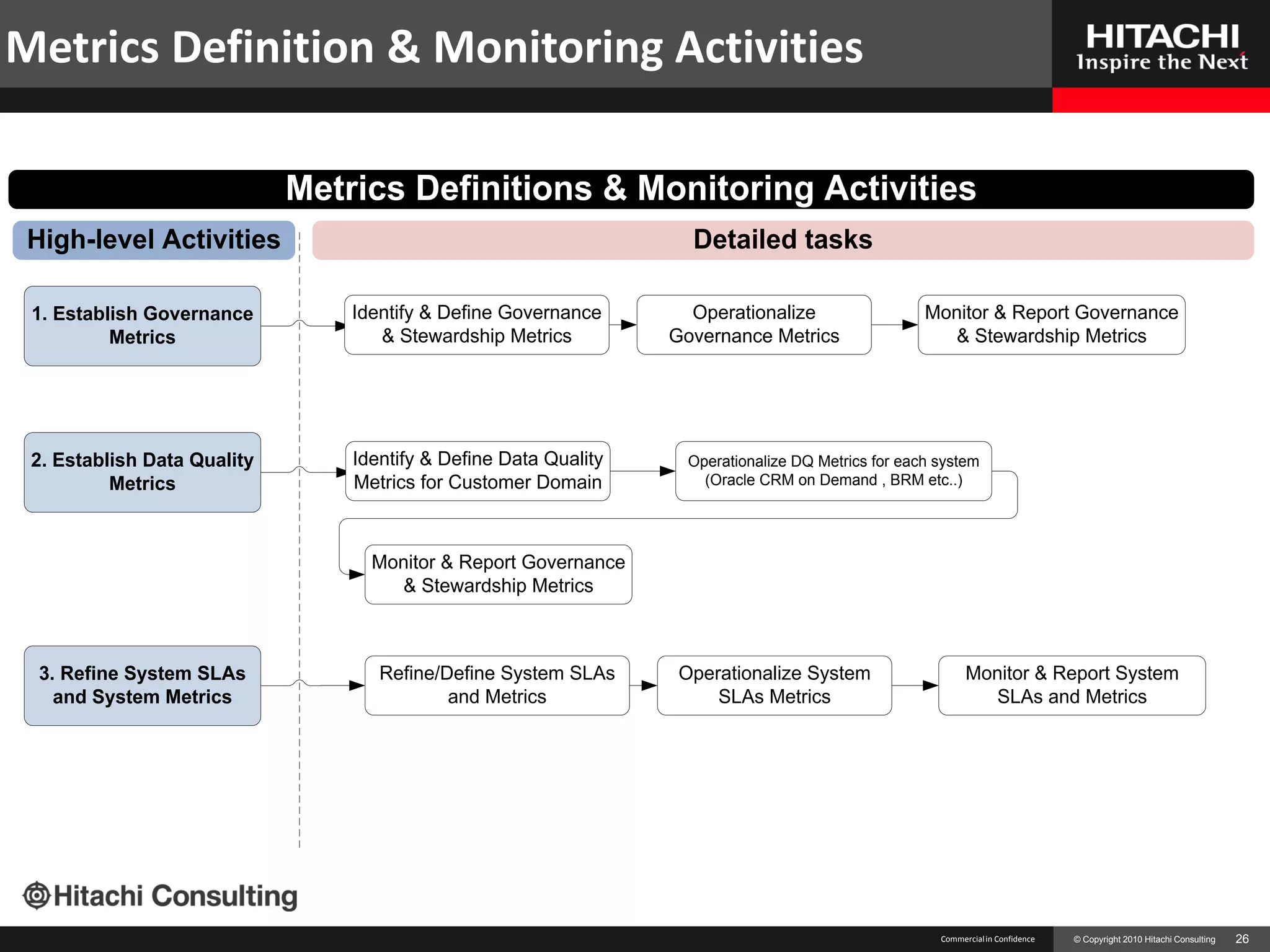 Metrics Definition & Monitoring Activities

HITACHI
Inspire the Next

Metrics Definitions & Monitoring Activities

High-level Activities

Detailed tasks

1. Establish Governance Metrics

Identify & Define Governance & Stewardship Metrics

Operationalize Governance Metrics

Monitor & Report Governance & Stewardship Metrics

2. Establish Data Quality Metrics

Identify & Define Data Quality Metrics for Customer Domain

Operationalize DQ Metrics for each system (Oracle CRM on Demand , BRM etc..)

Monitor & Report Governance & Stewardship Metrics

3. Refine System SLAs and System Metrics

Refine/Define System SLAs and Metrics

Operationalize System SLAs Metrics

Monitor & Report System SLAs and Metrics

Hitachi Consulting

Commercial in Confidence

© Copyright 2010 Hitachi Consulting

26